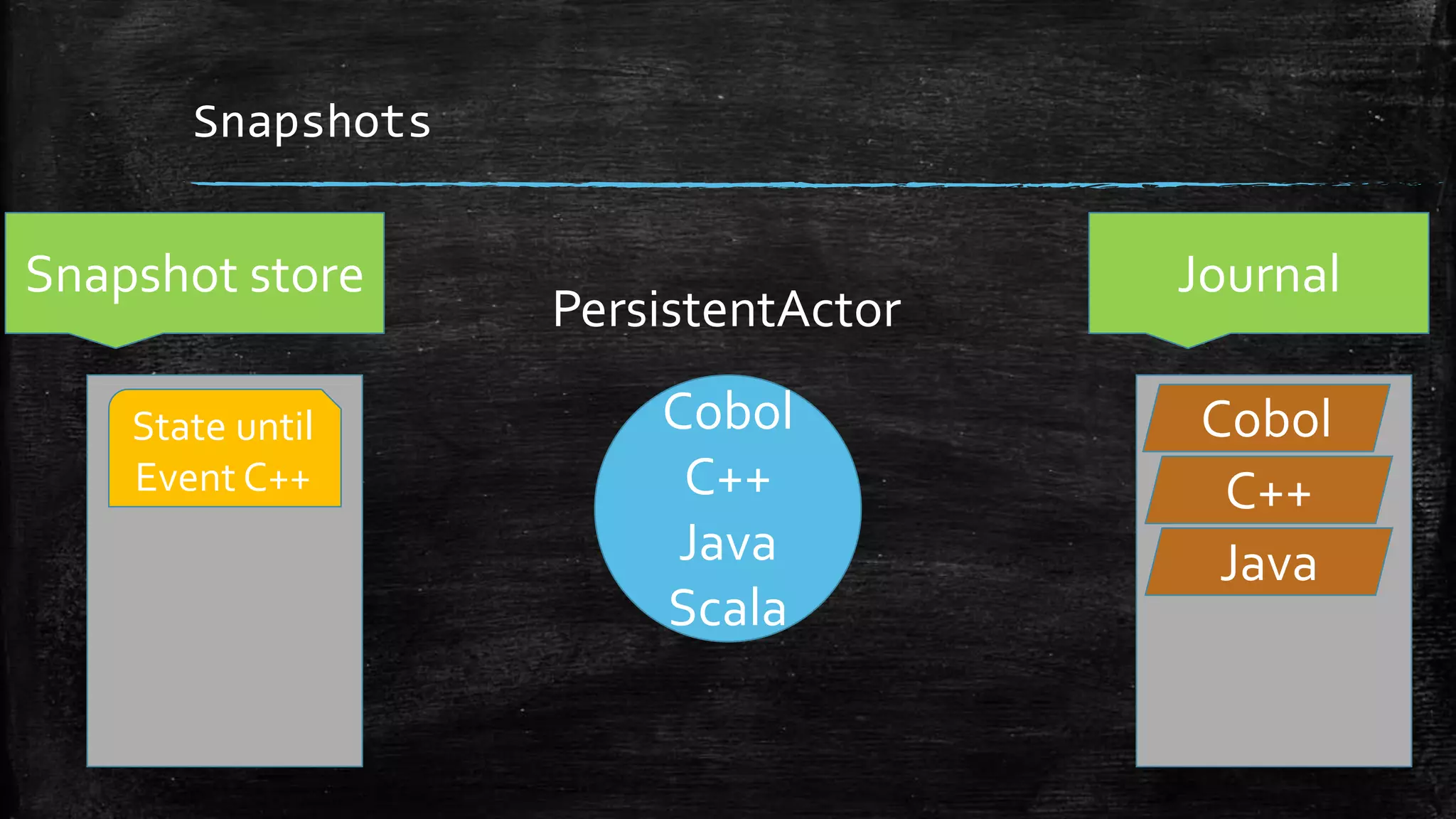 Snapshots

Snapshot store

State until Event C++

PersistentActor

Cobol
C++
Java
Scala

Journal

Cobol
C++
Java